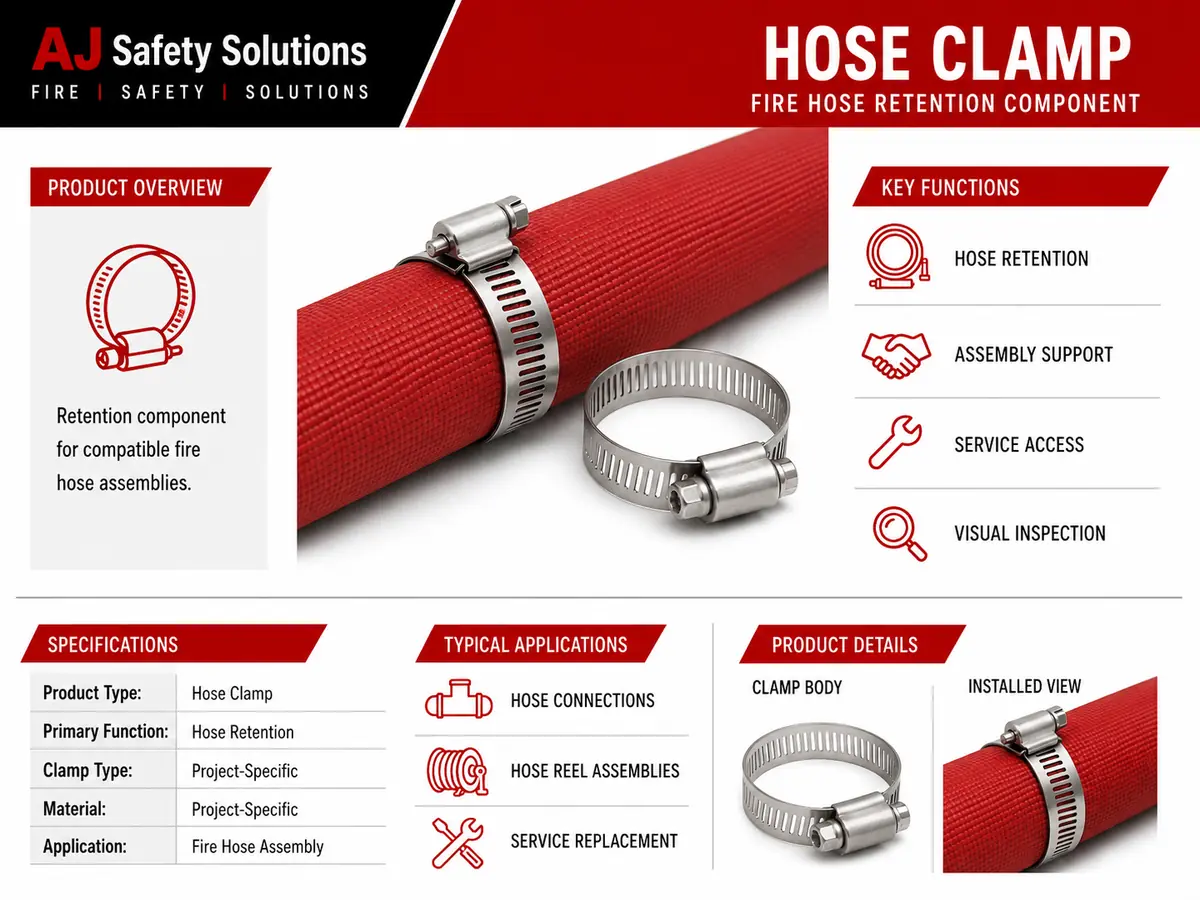 AJ Safety Solutions
FIRE | SAFETY | SOLUTIONS

HOSE CLAMP
FIRE HOSE RETENTION COMPONENT

PRODUCT OVERVIEW

Retention component for compatible fire hose assemblies.

KEY FUNCTIONS

HOSE RETENTION

ASSEMBLY SUPPORT

SERVICE ACCESS

VISUAL INSPECTION

SPECIFICATIONS

| Product Type: | Hose Clamp |
|---|---|
| Primary Function: | Hose Retention |
| Clamp Type: | Project-Specific |
| Material: | Project-Specific |
| Application: | Fire Hose Assembly |

TYPICAL APPLICATIONS

HOSE CONNECTIONS

HOSE REEL ASSEMBLIES

SERVICE REPLACEMENT

PRODUCT DETAILS

CLAMP BODY

INSTALLED VIEW